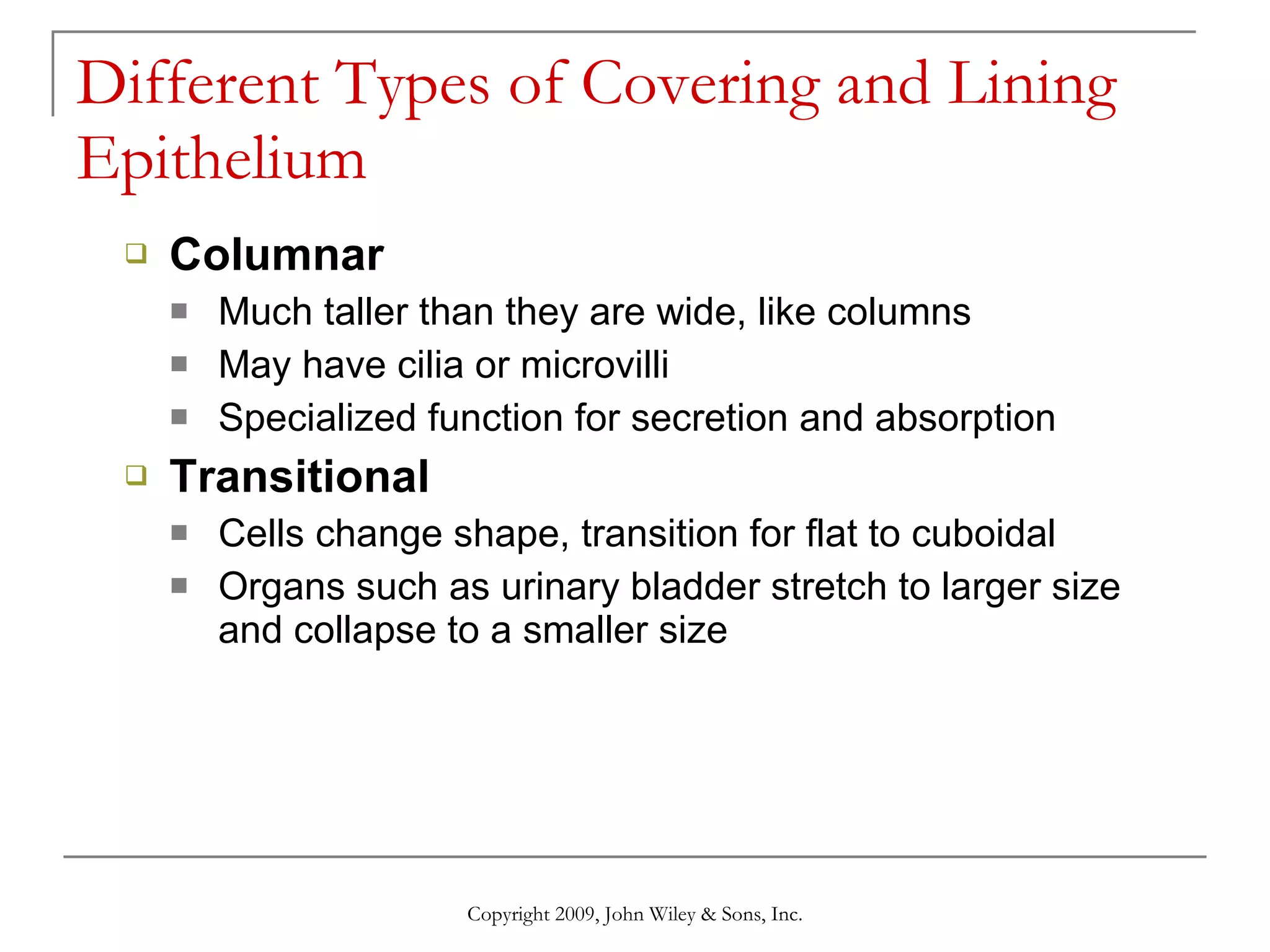 Different Types of Covering and Lining Epithelium

Columnar
Much taller than they are wide, like columns
May have cilia or microvilli
Specialized function for secretion and absorption

Transitional
Cells change shape, transition for flat to cuboidal
Organs such as urinary bladder stretch to larger size and collapse to a smaller size

Copyright 2009, John Wiley & Sons, Inc.